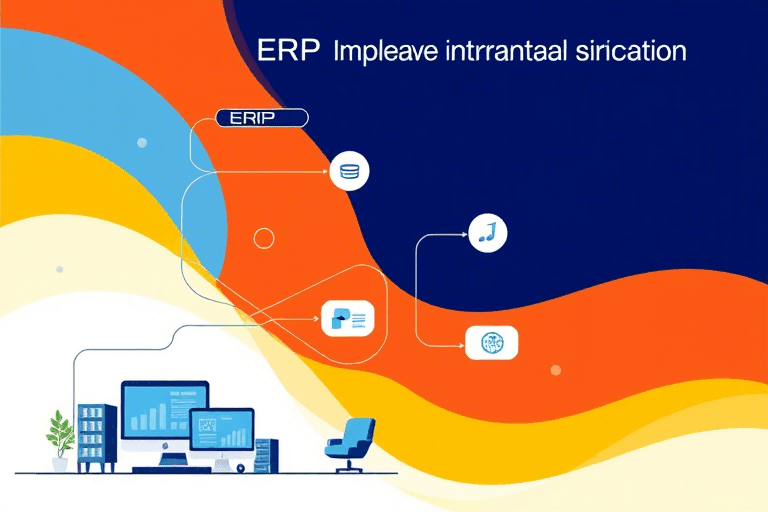 ERP Impleave intrrantaal sirication

ERIP